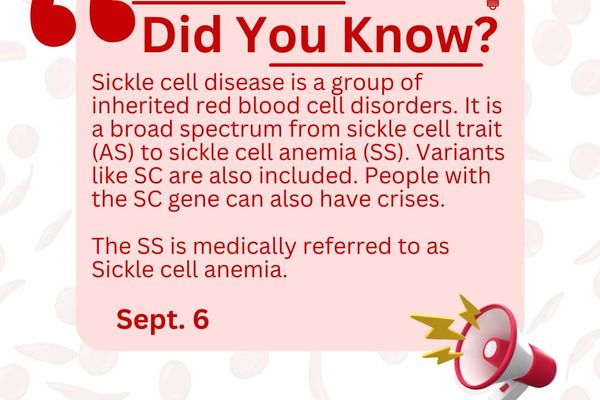 Did You Know?

Sickle cell disease is a group of inherited red blood cell disorders. It is a broad spectrum from sickle cell trait (AS) to sickle cell anemia (SS). Variants like SC are also included. People with the SC gene can also have crises.

The SS is medically referred to as Sickle cell anemia.

Sept. 6